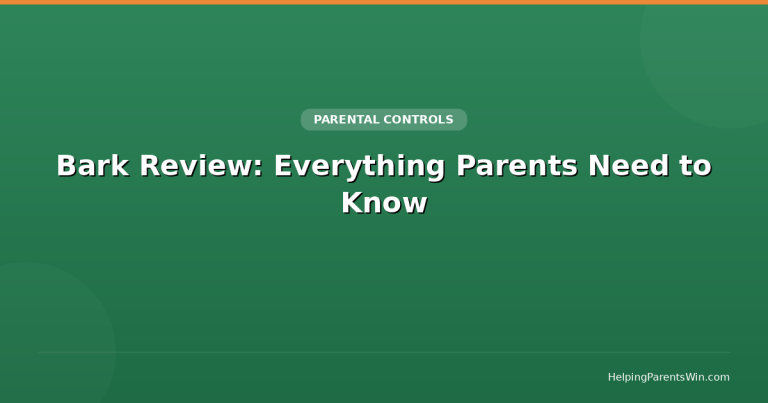 PARENTAL CONTROLS

Bark Review: Everything Parents Need to Know

HelpingParentsWin.com